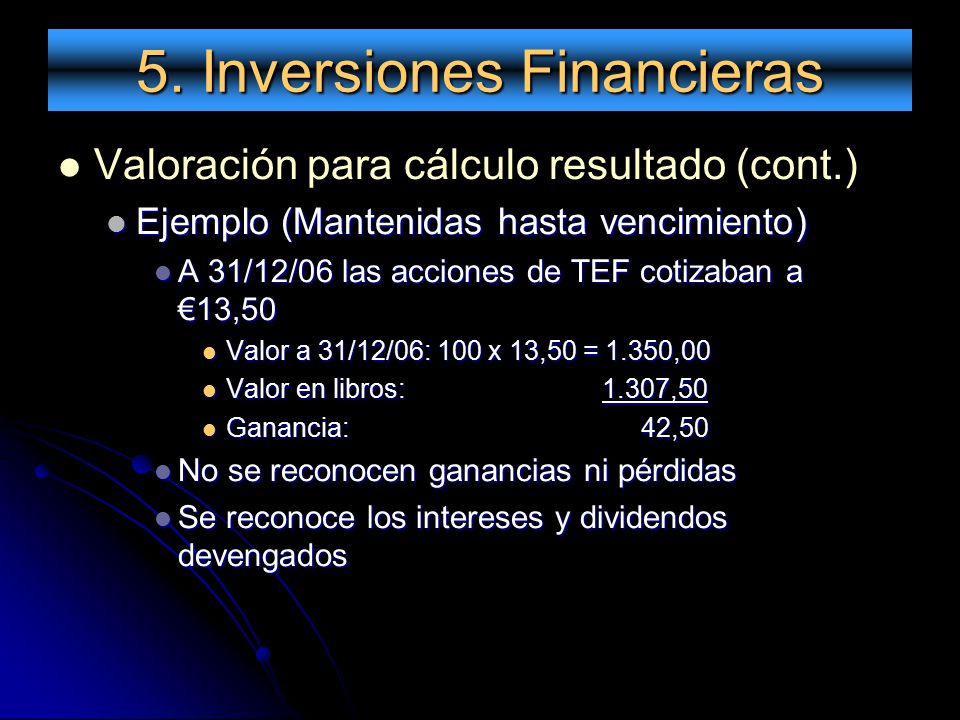 5. Inversiones Financieras

Valoración para cálculo resultado (cont.)

Ejemplo (Mantenidas hasta vencimiento)

A 31/12/06 las acciones de TEF cotizaban a €13,50

Valor a 31/12/06: 100 x 13,50 = 1.350,00

Valor en libros: 1.307,50

Ganancia: 42,50

No se reconocen ganancias ni pérdidas

Se reconoce los intereses y dividendos devengados